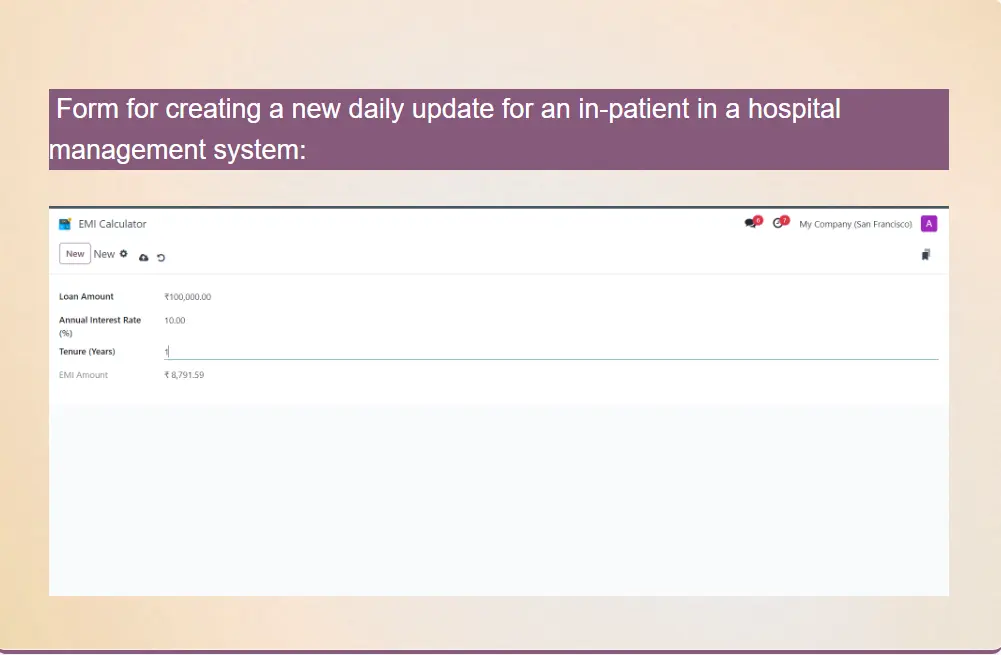 Form for creating a new daily update for an in-patient in a hospital management system:

EMI Calculator

6 7 My Company (San Francisco) A

New New

Loan Amount ₹100,000.00

Annual Interest Rate (%) 10.00

Tenure (Years) 1

EMI Amount ₹ 8,791.59